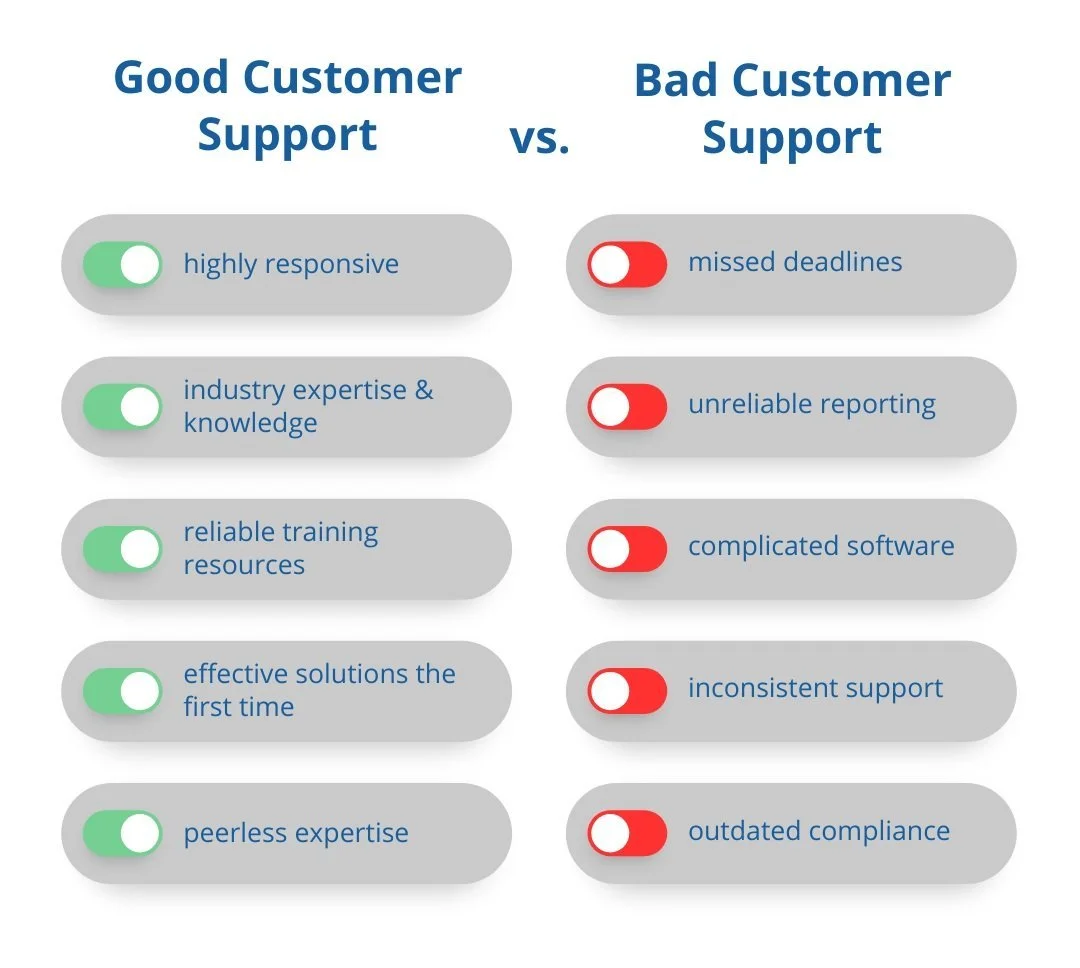 Good Customer Support

vs.

Bad Customer Support

highly responsive

industry expertise & knowledge

reliable training resources

effective solutions the first time

peerless expertise

missed deadlines

unreliable reporting

complicated software

inconsistent support

outdated compliance